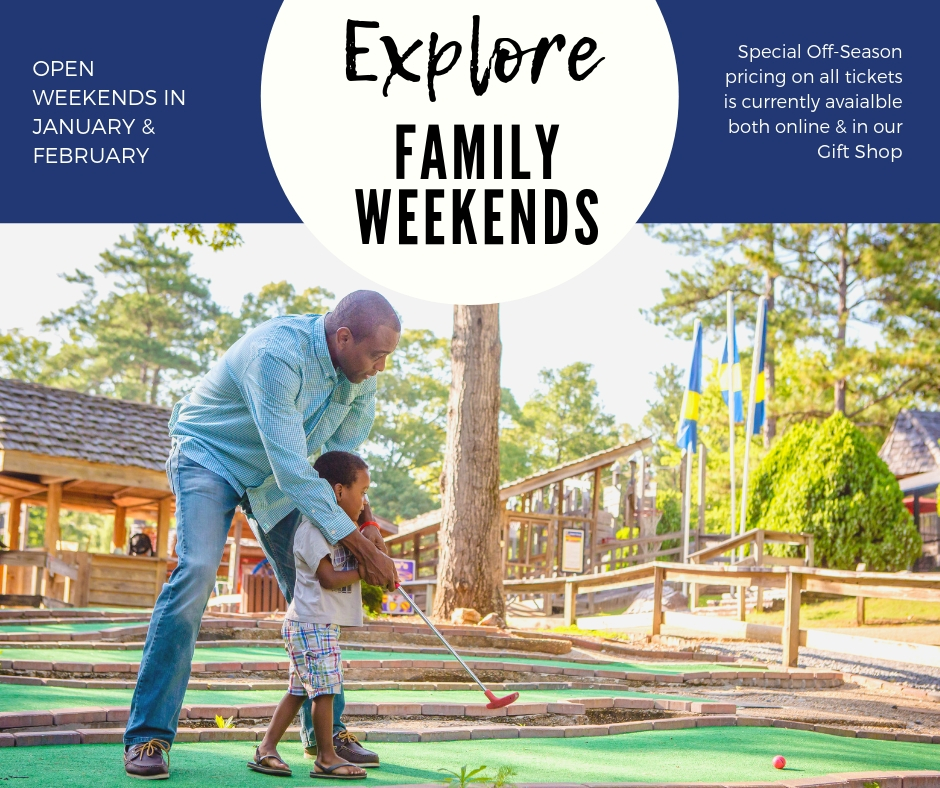 OPEN WEEKENDS IN JANUARY & FEBRUARY

Explore

FAMILY WEEKENDS

Special Off-Season pricing on all tickets is currently avaialble both online & in our Gift Shop